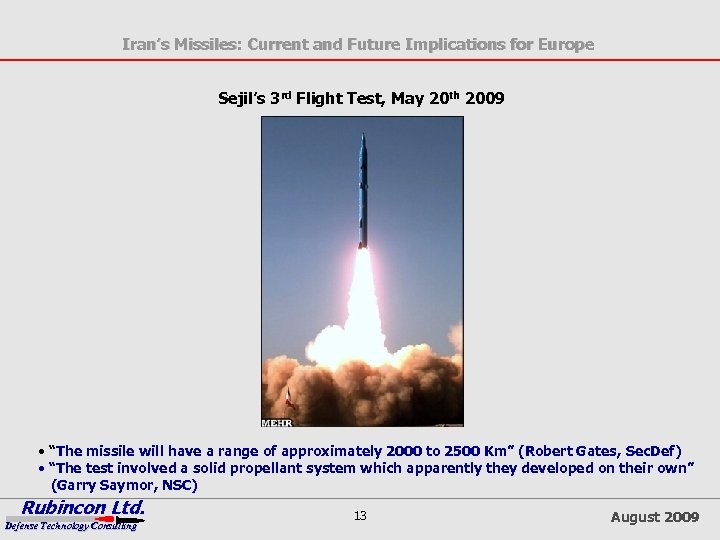 Iran's Missiles: Current and Future Implications for Europe

Sejil's 3$^{rd}$ Flight Test, May 20$^{th}$ 2009

MEHR

• "The missile will have a range of approximately 2000 to 2500 Km" (Robert Gates, SecDef)
• "The test involved a solid propellant system which apparently they developed on their own" (Garry Saymor, NSC)

Rubincon Ltd.
Defense Technology Consulting

13

August 2009